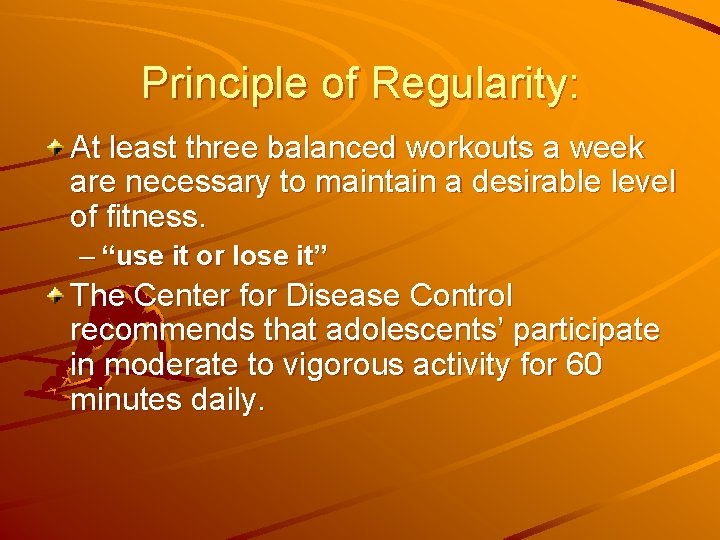 Principle of Regularity:

At least three balanced workouts a week are necessary to maintain a desirable level of fitness.

– “use it or lose it”

The Center for Disease Control recommends that adolescents’ participate in moderate to vigorous activity for 60 minutes daily.